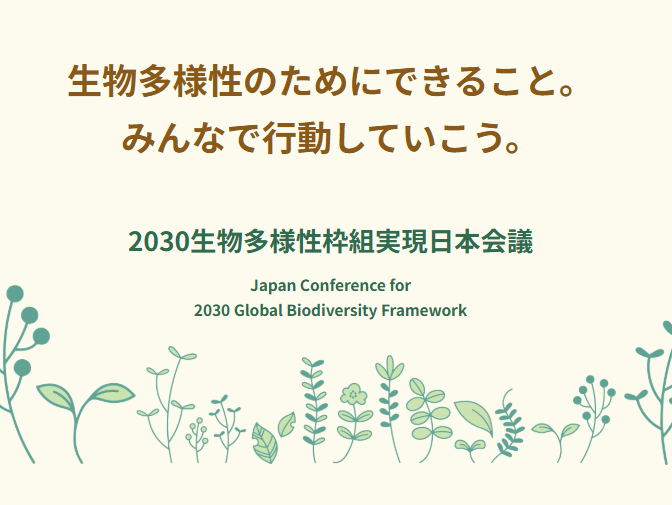 生物多様性のためにできること。
みんなで行動していこう。

2030生物多様性枠組実現日本会議

Japan Conference for
2030 Global Biodiversity Framework